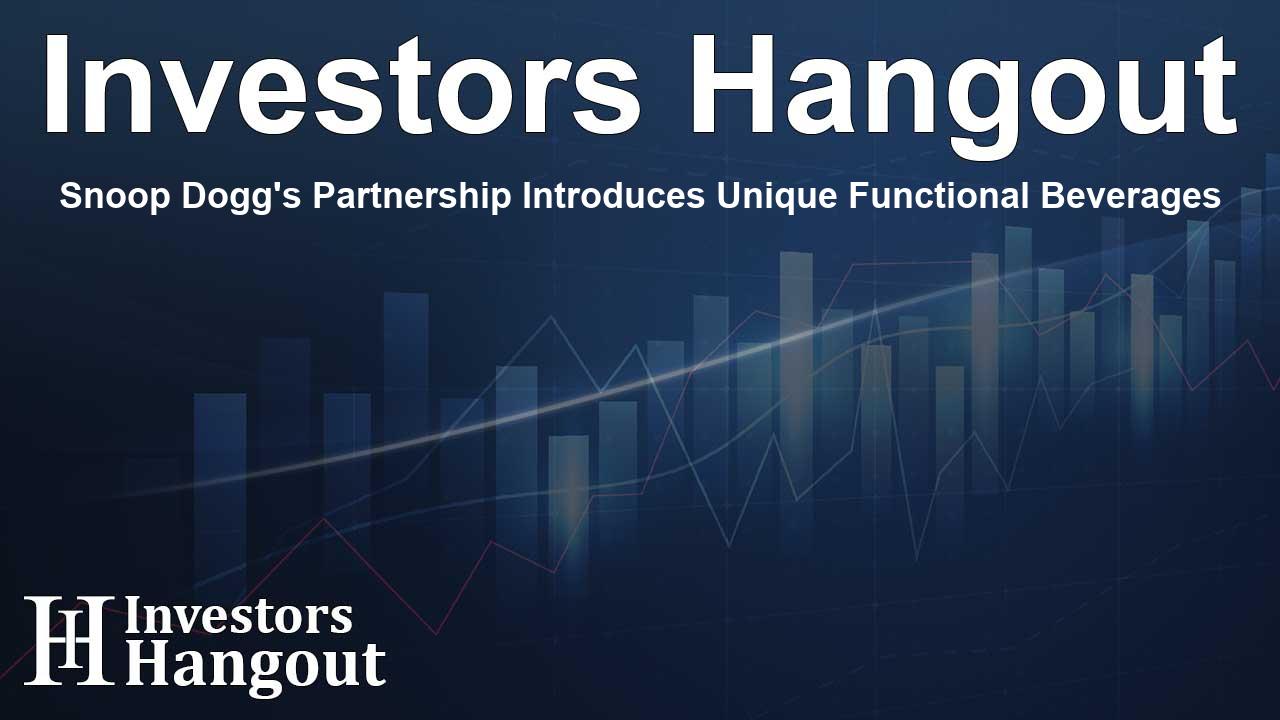 Investors Hangout

Snoop Dogg's Partnership Introduces Unique Functional Beverages

IH Investors Hangout